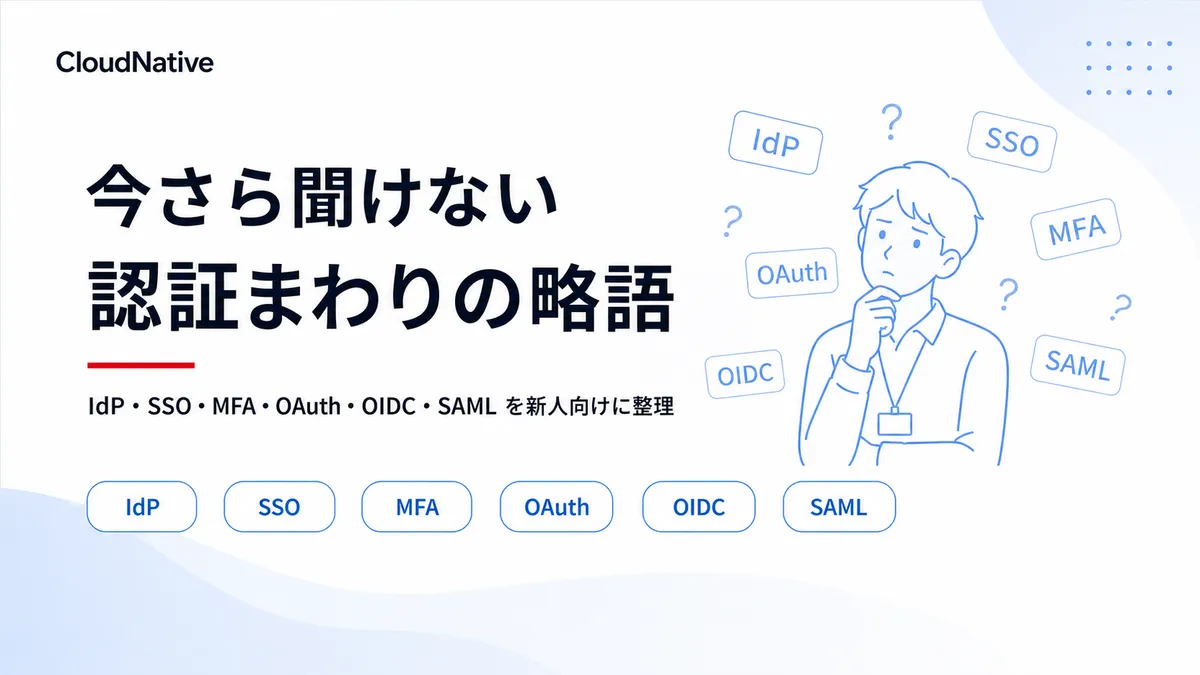 CloudNative

今さら聞けない
認証まわりの略語

IdP・SSO・MFA・OAuth・OIDC・SAML を新人向けに整理

IdP SSO MFA OAuth OIDC SAML

IdP ? SSO ? MFA OAuth ? ? OIDC SAML